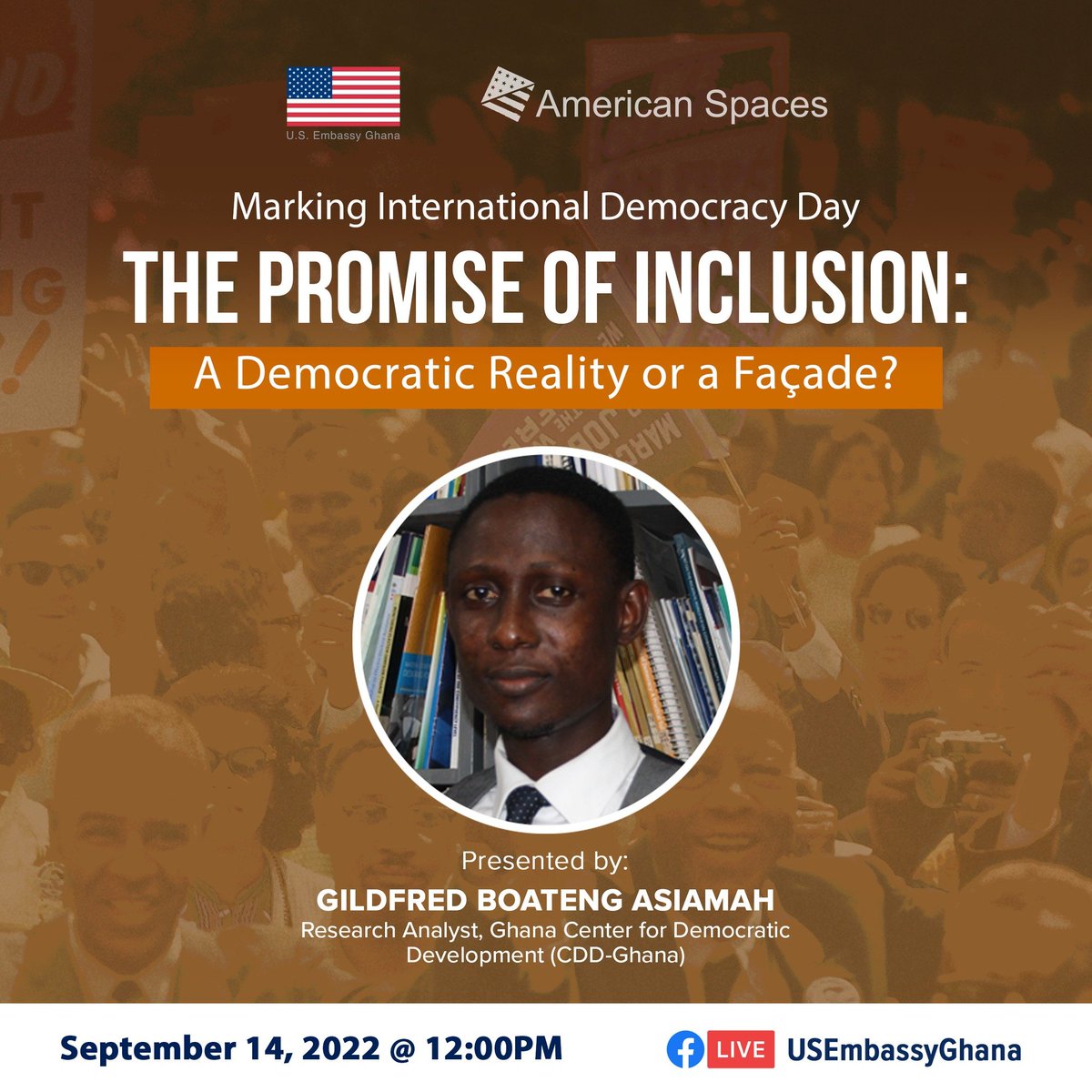 U.S. Embassy Ghana

American Spaces

Marking International Democracy Day

THE PROMISE OF INCLUSION:

A Democratic Reality or a Façade?

Presented by:

GILDFRED BOATENG ASIAMAH

Research Analyst, Ghana Center for Democratic Development (CDD-Ghana)

September 14, 2022 @ 12:00PM

LIVE USEmbassyGhana